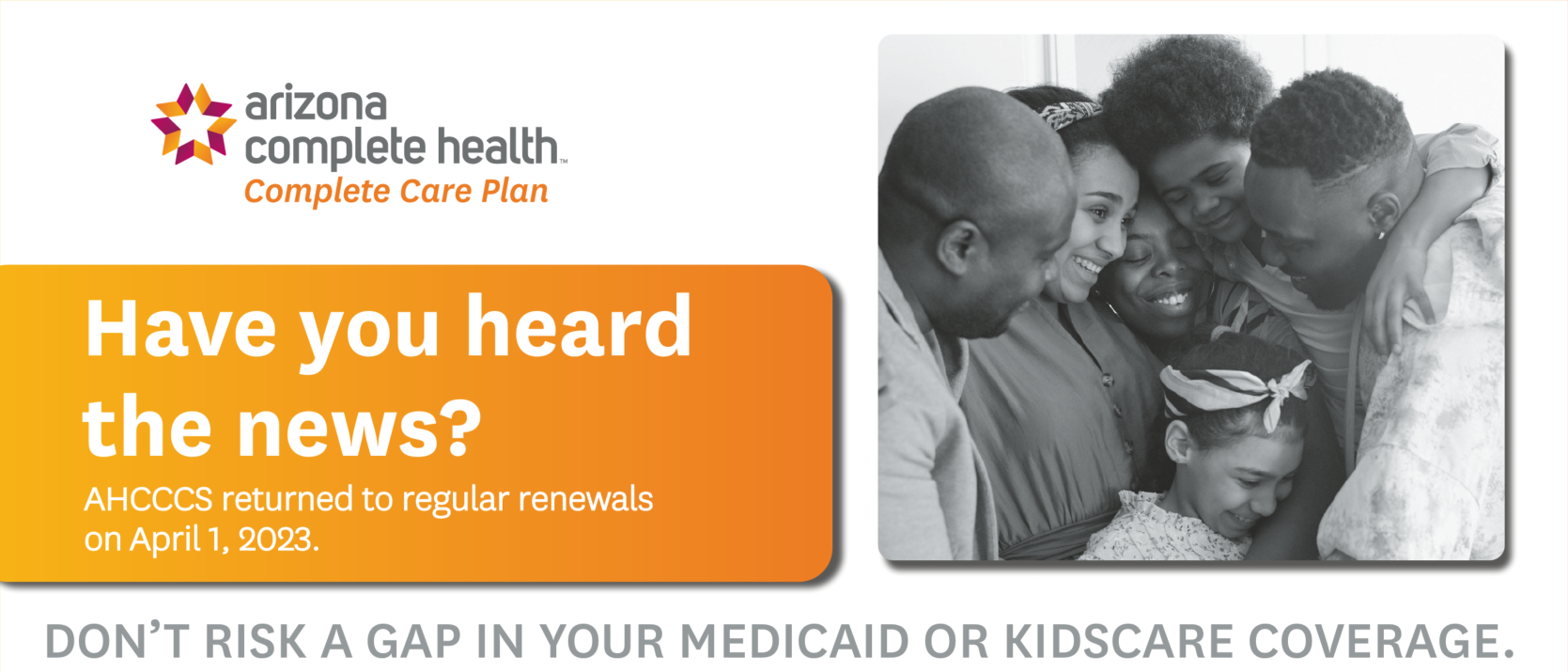 arizona complete health™
Complete Care Plan

Have you heard the news?

AHCCCS returned to regular renewals on April 1, 2023.

DON'T RISK A GAP IN YOUR MEDICAID OR KIDSCARE COVERAGE.